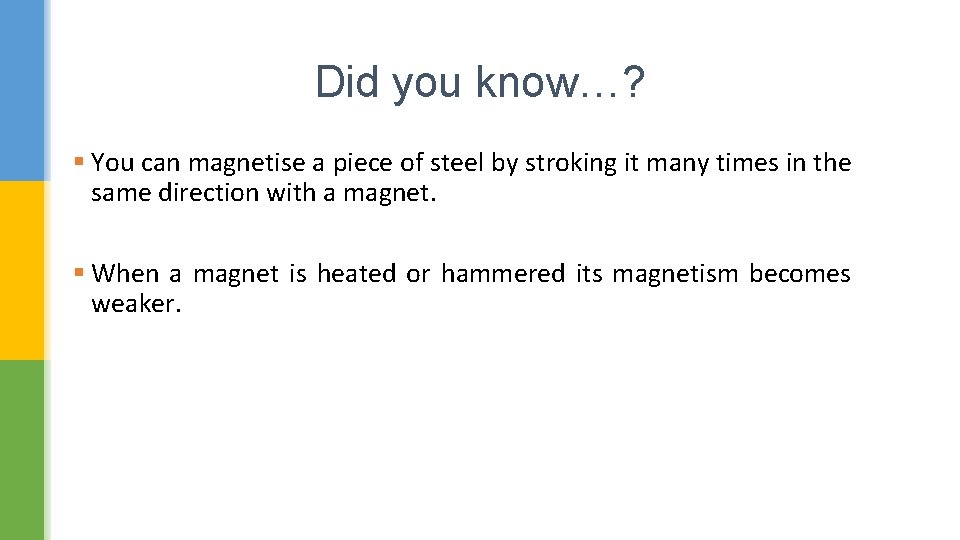 Did you know…?

▪ You can magnetise a piece of steel by stroking it many times in the same direction with a magnet.

▪ When a magnet is heated or hammered its magnetism becomes weaker.